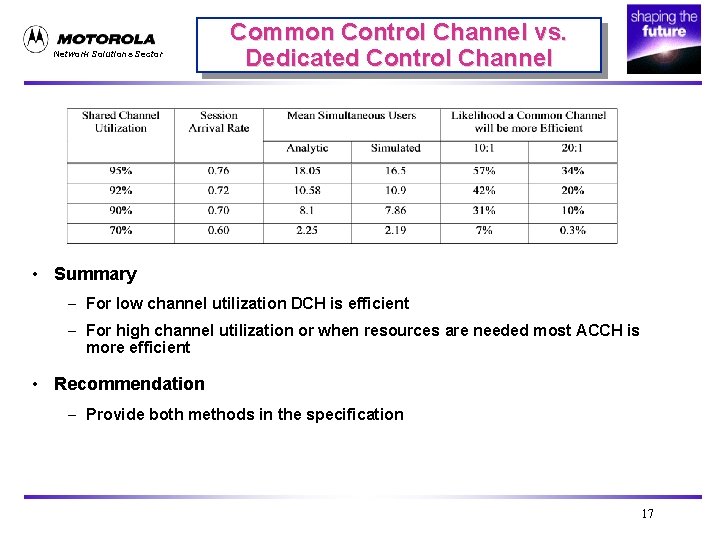 MOTOROLA
Network Solutions Sector

Common Control Channel vs. Dedicated Control Channel

shaping the future

| Shared Channel Utilization | Session Arrival Rate | Mean Simultaneous Users | | Likelihood a Common Channel will be more Efficient | |
|---|---|---|---|---|---|
| | | Analytic | Simulated | 10:1 | 20:1 |
| 95% | 0.76 | 18.05 | 16.5 | 57% | 34% |
| 92% | 0.72 | 10.58 | 10.9 | 42% | 20% |
| 90% | 0.70 | 8.1 | 7.86 | 31% | 10% |
| 70% | 0.60 | 2.25 | 2.19 | 7% | 0.3% |

• Summary
– For low channel utilization DCH is efficient
– For high channel utilization or when resources are needed most ACCH is more efficient

• Recommendation
– Provide both methods in the specification

17